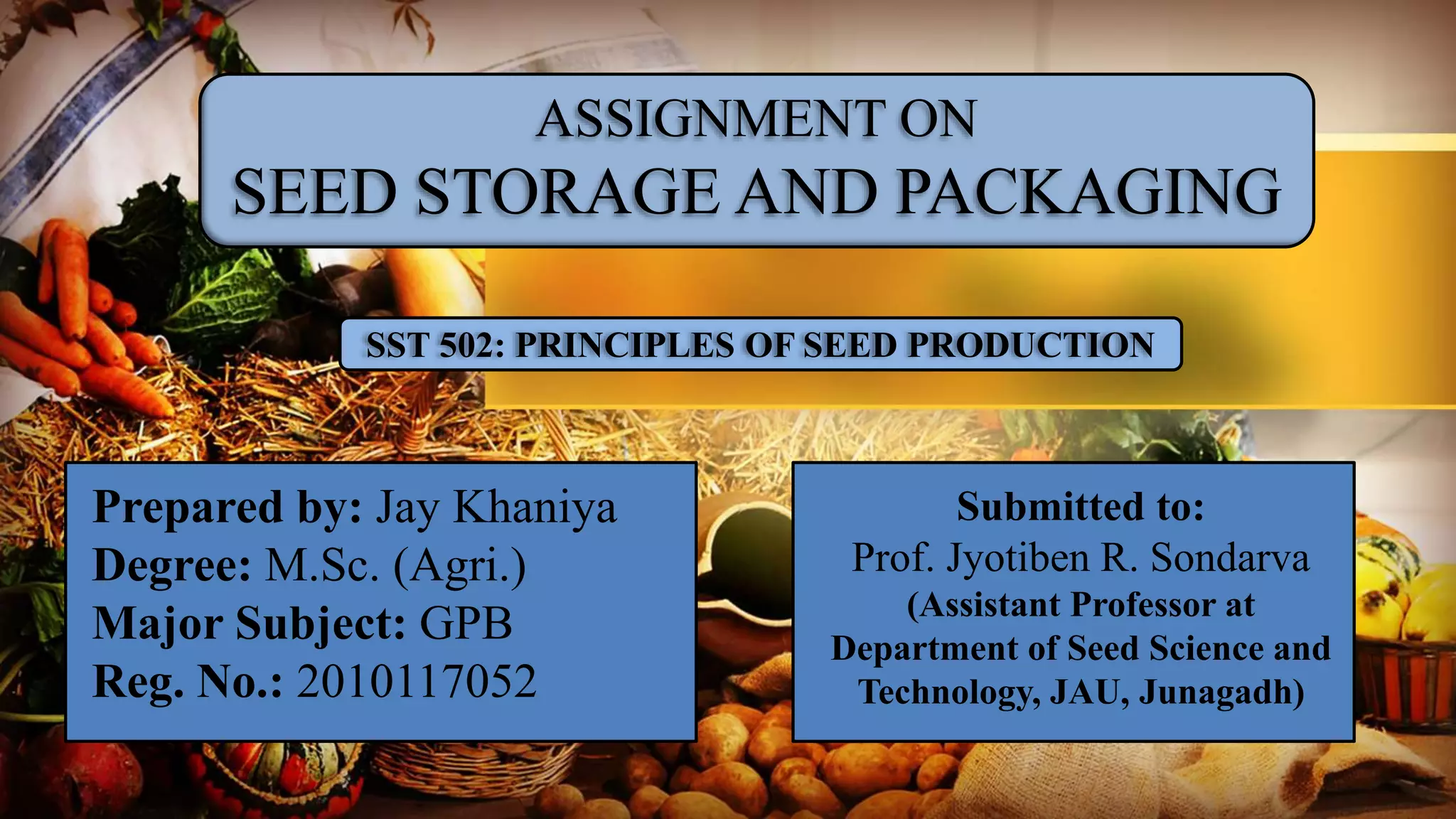 ASSIGNMENT ON
SEED STORAGE AND PACKAGING

SST 502: PRINCIPLES OF SEED PRODUCTION

Prepared by: Jay Khaniya
Degree: M.Sc. (Agri.)
Major Subject: GPB
Reg. No.: 2010117052

Submitted to:
Prof. Jyotiben R. Sondarva
(Assistant Professor at Department of Seed Science and Technology, JAU, Junagadh)